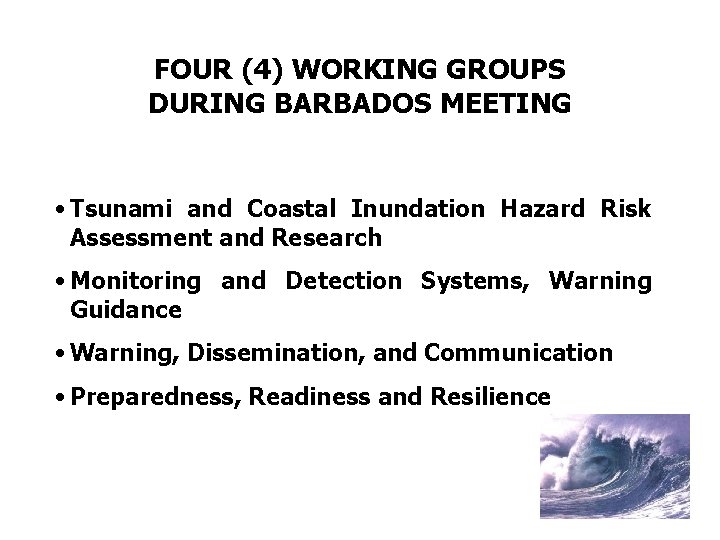 FOUR (4) WORKING GROUPS
DURING BARBADOS MEETING

• Tsunami and Coastal Inundation Hazard Risk Assessment and Research

• Monitoring and Detection Systems, Warning Guidance

• Warning, Dissemination, and Communication

• Preparedness, Readiness and Resilience